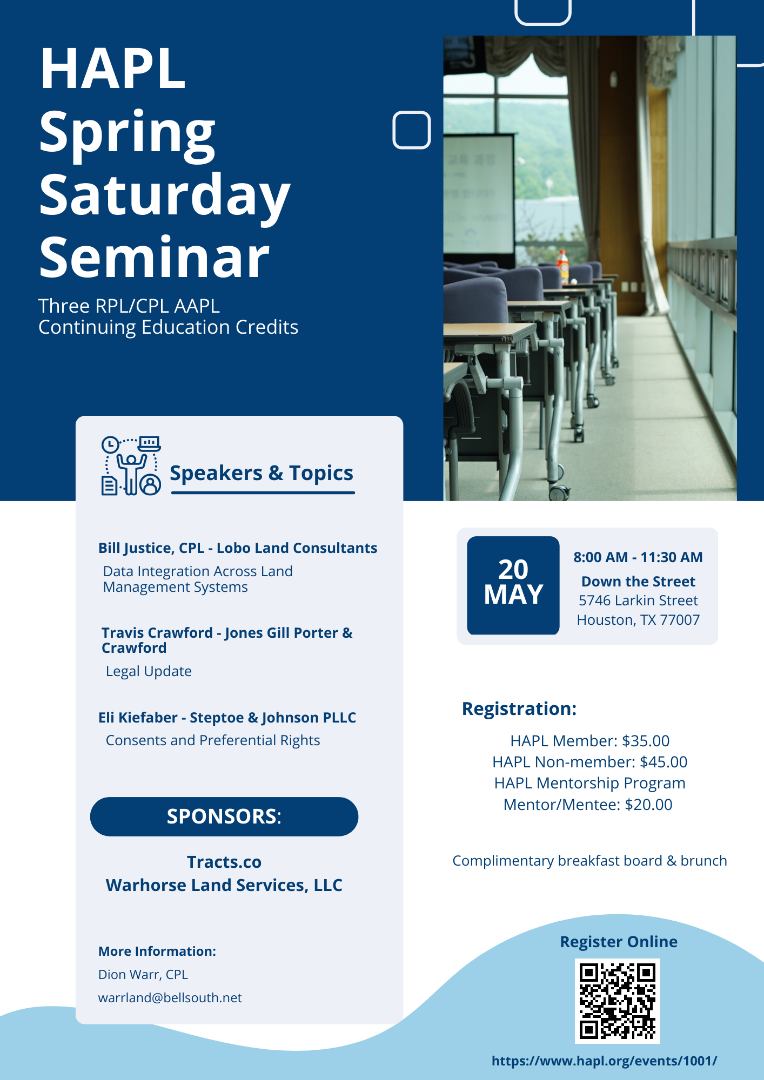 HAPL Spring Saturday Seminar

Three RPL/CPL AAPL Continuing Education Credits

Speakers & Topics

Bill Justice, CPL - Lobo Land Consultants
Data Integration Across Land Management Systems

Travis Crawford - Jones Gill Porter & Crawford
Legal Update

Eli Kiefaber - Steptoe & Johnson PLLC
Consents and Preferential Rights

SPONSORS:

Tracts.co
Warhorse Land Services, LLC

More Information:
Dion Warr, CPL
warrland@bellsouth.net

20 MAY

8:00 AM - 11:30 AM
Down the Street
5746 Larkin Street
Houston, TX 77007

Registration:

HAPL Member: $35.00
HAPL Non-member: $45.00
HAPL Mentorship Program
Mentor/Mentee: $20.00

Complimentary breakfast board & brunch

Register Online

https://www.hapl.org/events/1001/